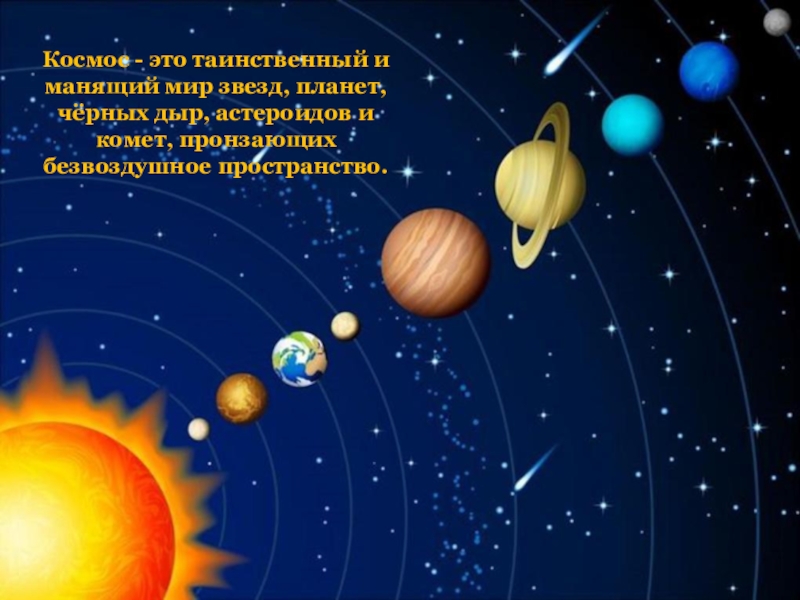 Космос - это таинственный и манящий мир звезд, планет, чёрных дыр, астероидов и комет, пронзающих безвоздушное пространство.